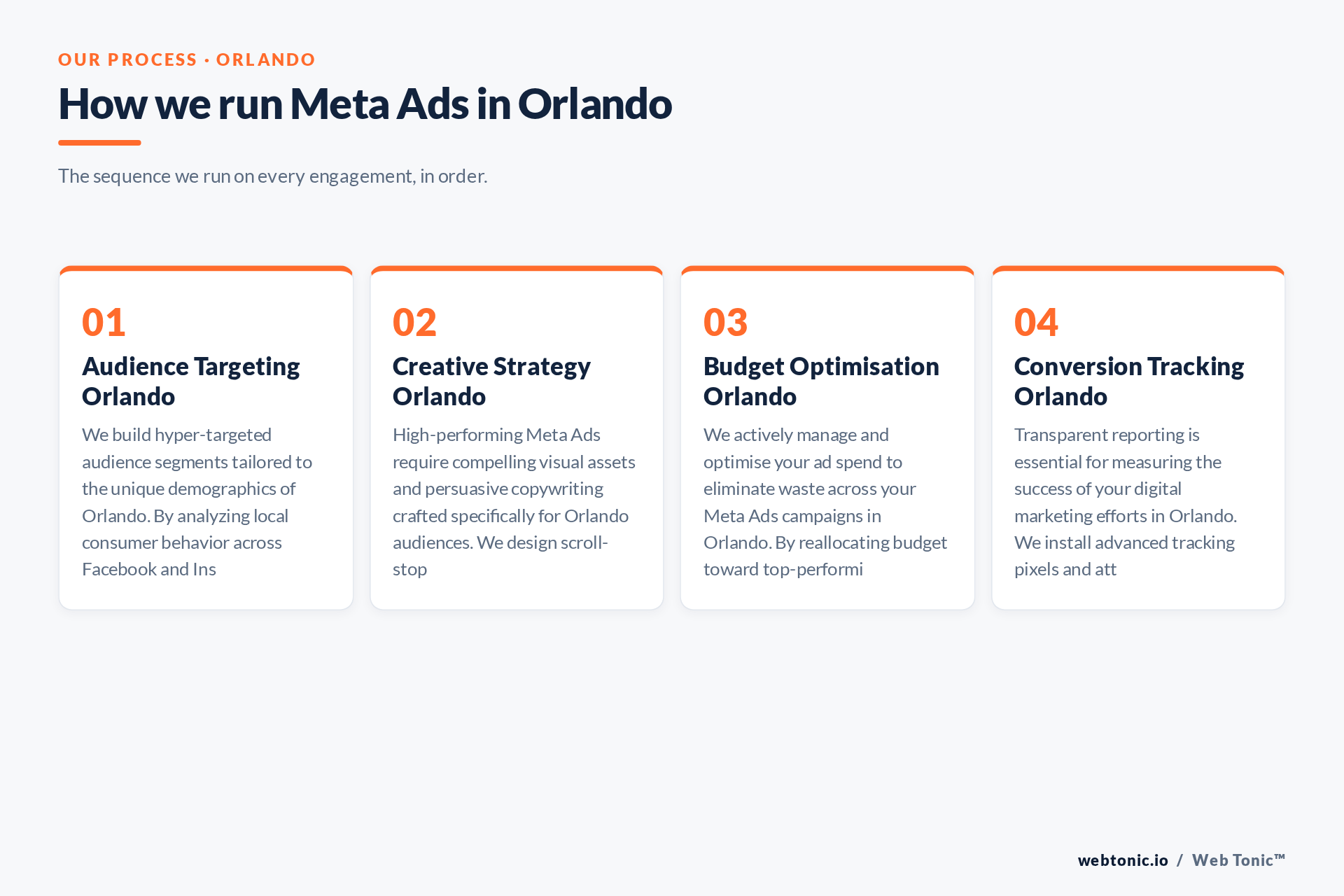 OUR PROCESS · ORLANDO

How we run Meta Ads in Orlando

The sequence we run on every engagement, in order.

01

Audience Targeting Orlando

We build hyper-targeted audience segments tailored to the unique demographics of Orlando. By analyzing local consumer behavior across Facebook and Ins

02

Creative Strategy Orlando

High-performing Meta Ads require compelling visual assets and persuasive copywriting crafted specifically for Orlando audiences. We design scroll-stop

03

Budget Optimisation Orlando

We actively manage and optimise your ad spend to eliminate waste across your Meta Ads campaigns in Orlando. By reallocating budget toward top-performi

04

Conversion Tracking Orlando

Transparent reporting is essential for measuring the success of your digital marketing efforts in Orlando. We install advanced tracking pixels and att

webtonic.io / Web Tonic™